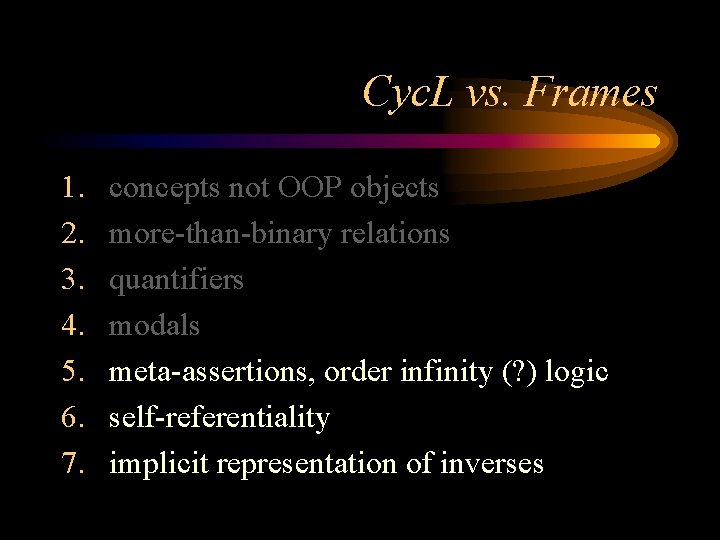 CycL vs. Frames

1. concepts not OOP objects
2. more-than-binary relations
3. quantifiers
4. modals
5. meta-assertions, order infinity (?) logic
6. self-referentiality
7. implicit representation of inverses